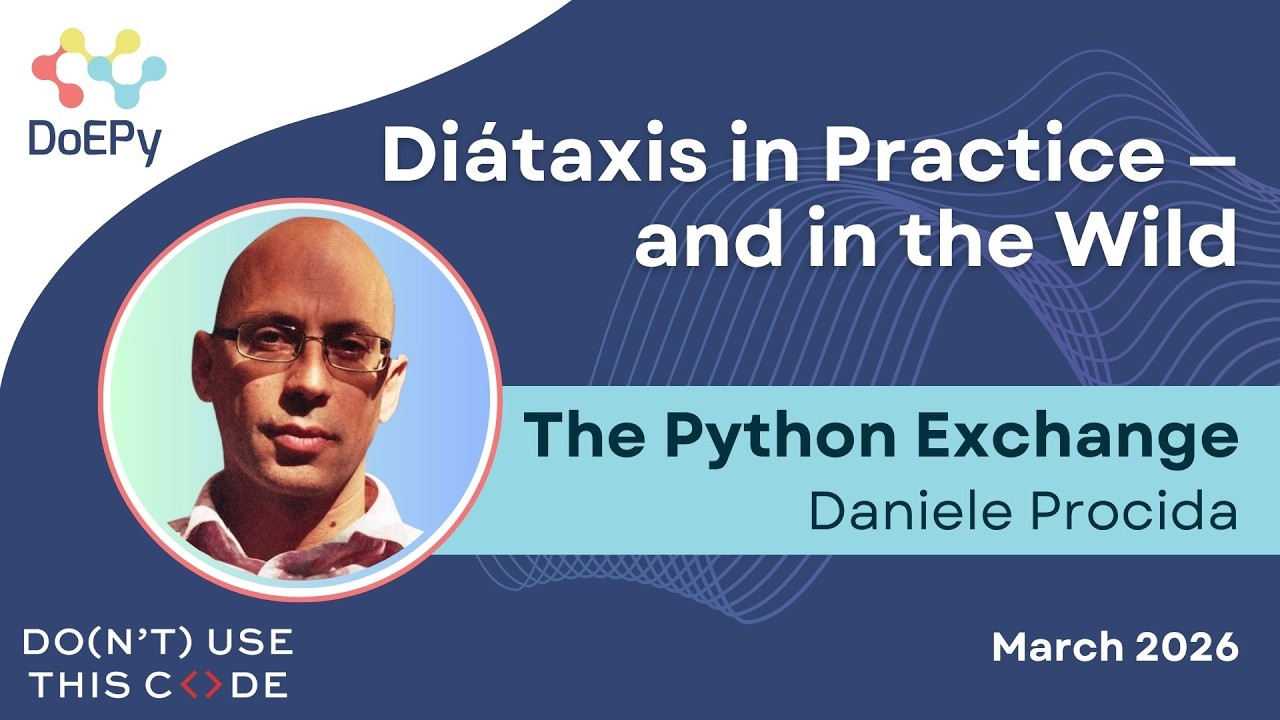 DoEPy

Diátaxis in Practice – and in the Wild

The Python Exchange
Daniele Procida

DO(N'T) USE
THIS C<>DE

March 2026